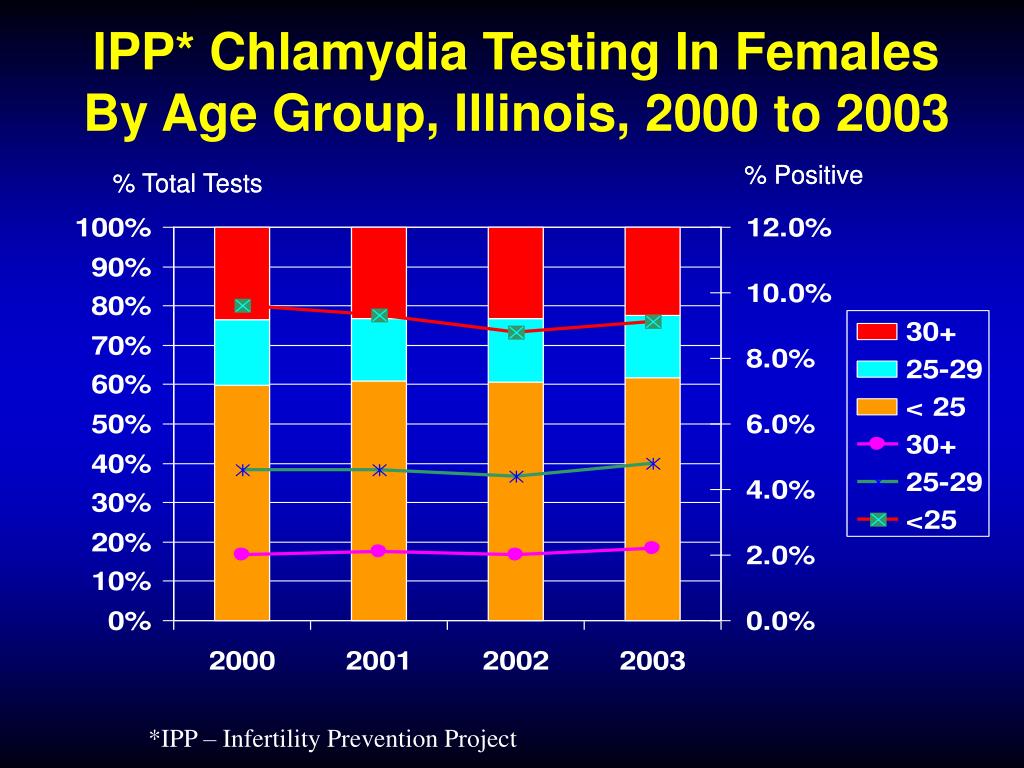 IPP* Chlamydia Testing In Females By Age Group, Illinois, 2000 to 2003

% Total Tests

% Positive

100%
90%
80%
70%
60%
50%
40%
30%
20%
10%
0%

12.0%
10.0%
8.0%
6.0%
4.0%
2.0%
0.0%

2000
2001
2002
2003

30+
25-29
< 25
30+
25-29
<25

*IPP – Infertility Prevention Project